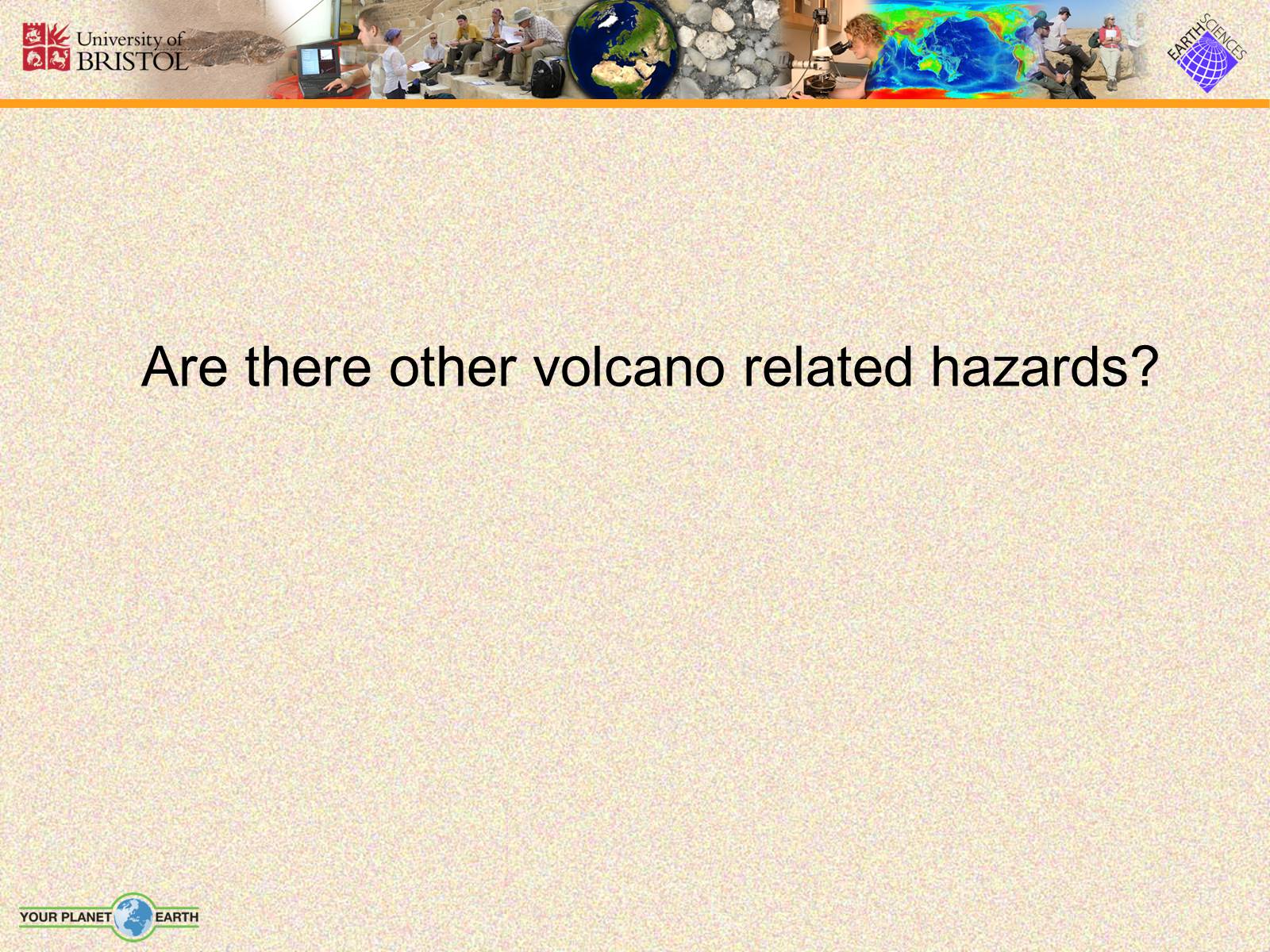 University of BRISTOL

EARTH SCIENCES

Are there other volcano related hazards?

YOUR PLANET EARTH